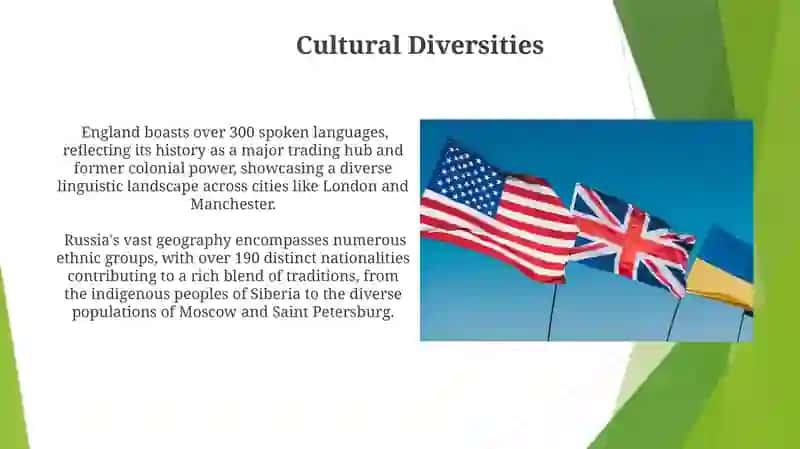 Cultural Diversities

England boasts over 300 spoken languages, reflecting its history as a major trading hub and former colonial power, showcasing a diverse linguistic landscape across cities like London and Manchester.

Russia's vast geography encompasses numerous ethnic groups, with over 190 distinct nationalities contributing to a rich blend of traditions, from the indigenous peoples of Siberia to the diverse populations of Moscow and Saint Petersburg.